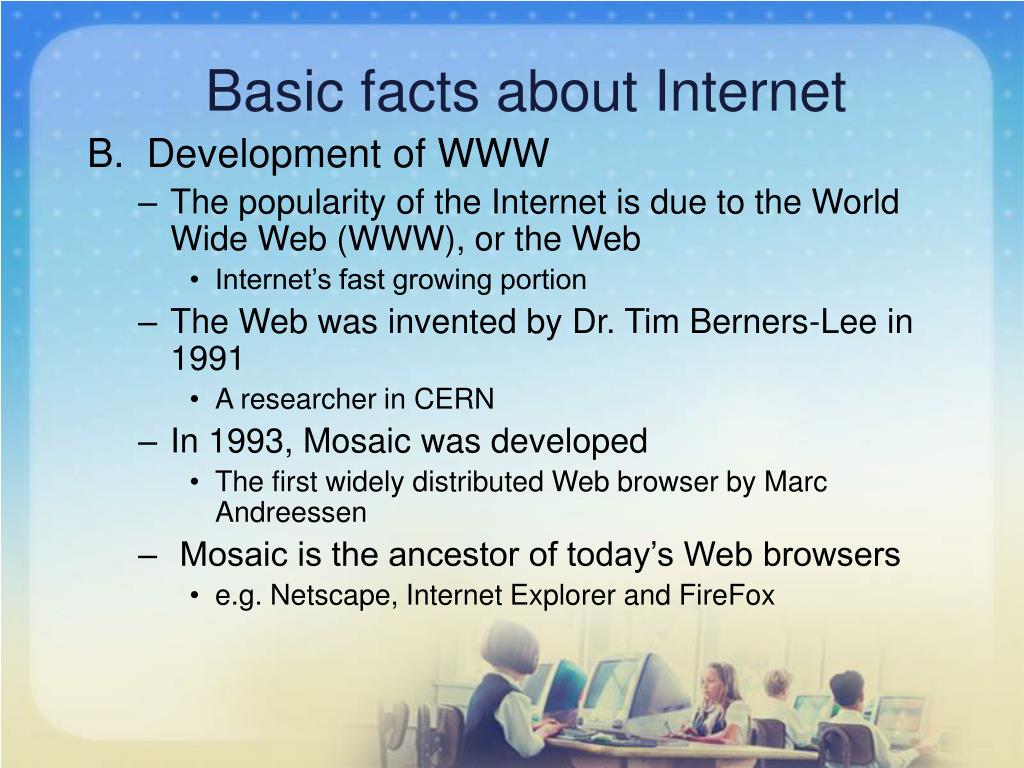 Basic facts about Internet

B. Development of WWW

– The popularity of the Internet is due to the World Wide Web (WWW), or the Web

• Internet’s fast growing portion

– The Web was invented by Dr. Tim Berners-Lee in 1991

• A researcher in CERN

– In 1993, Mosaic was developed

• The first widely distributed Web browser by Marc Andreessen

– Mosaic is the ancestor of today’s Web browsers

• e.g. Netscape, Internet Explorer and FireFox